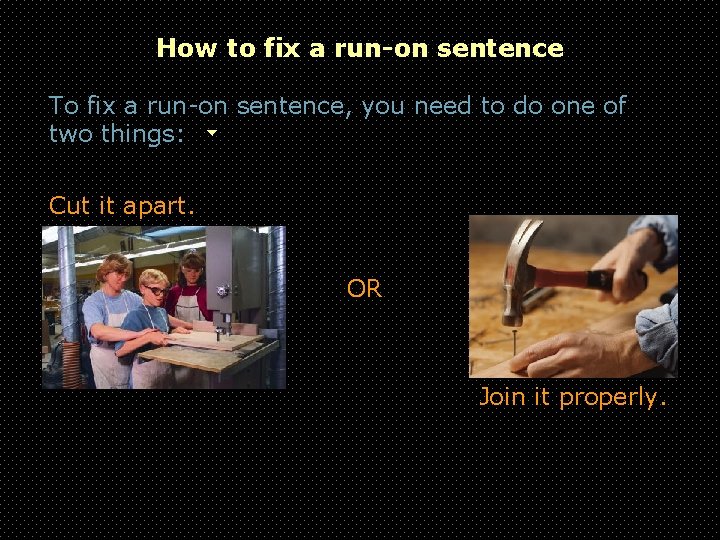 How to fix a run-on sentence

To fix a run-on sentence, you need to do one of two things:

Cut it apart.

OR

Join it properly.